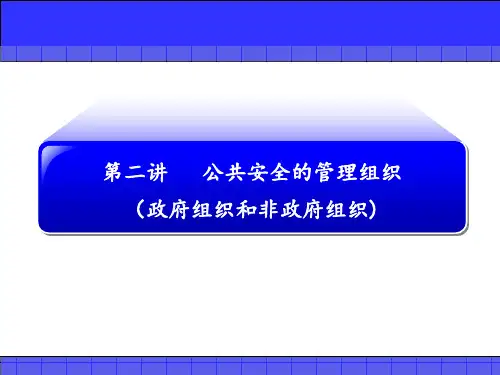 第二讲　　公共安全的管理组织

（政府组织和非政府组织）